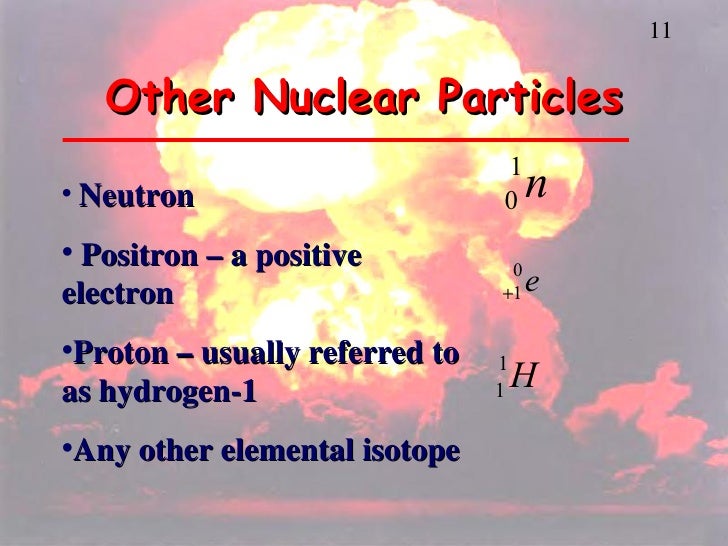 11

Other Nuclear Particles

• Neutron $^{1}_{0}n$

• Positron – a positive electron $^{0}_{+1}e$

•Proton – usually referred to as hydrogen-1 $^{1}_{1}H$

•Any other elemental isotope